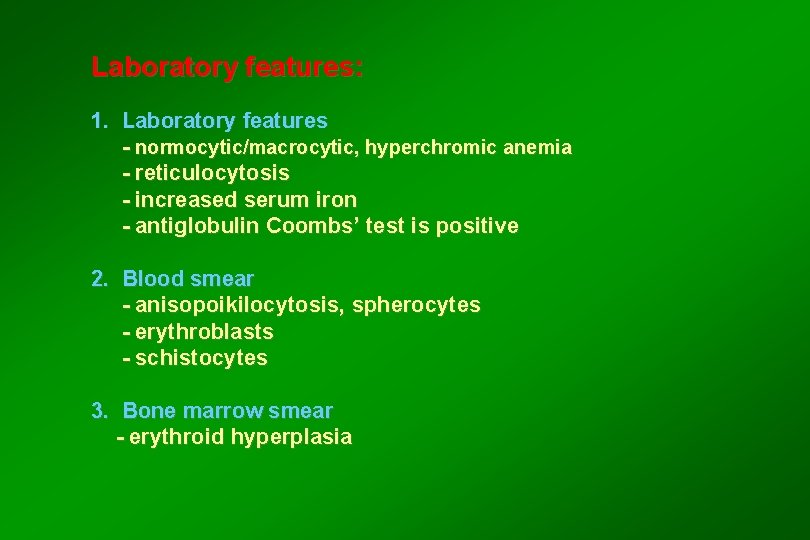 Laboratory features:

1. Laboratory features
- normocytic/macrocytic, hyperchromic anemia
- reticulocytosis
- increased serum iron
- antiglobulin Coombs' test is positive

2. Blood smear
- anisopoikilocytosis, spherocytes
- erythroblasts
- schistocytes

3. Bone marrow smear
- erythroid hyperplasia